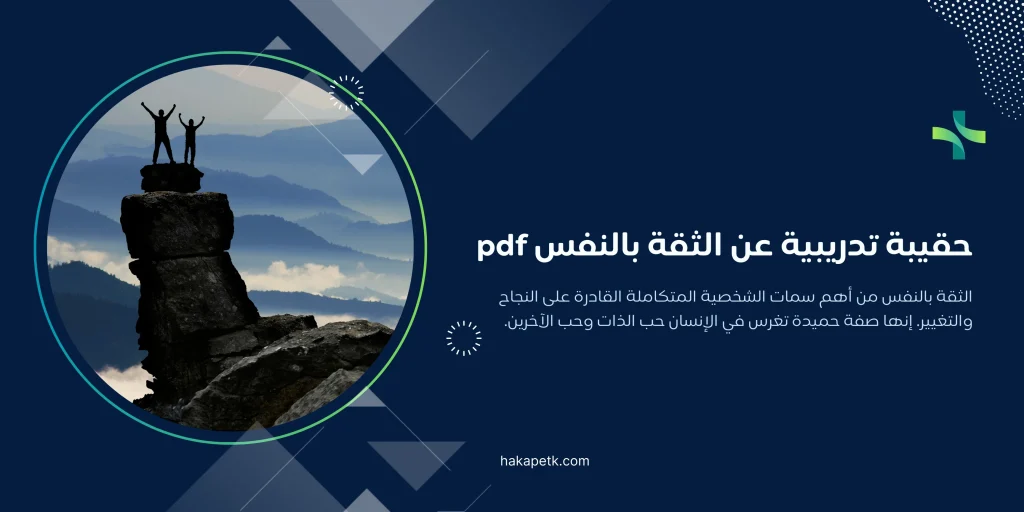 حقيبة تدريبية عن الثقة بالنفس pdf

الثقة بالنفس من أهم سمات الشخصية المتكاملة القادرة على النجاح والتغيير. إنها صفة حميدة تغرس في الإنسان حب الذات وحب الآخرين.

hakapetk.com